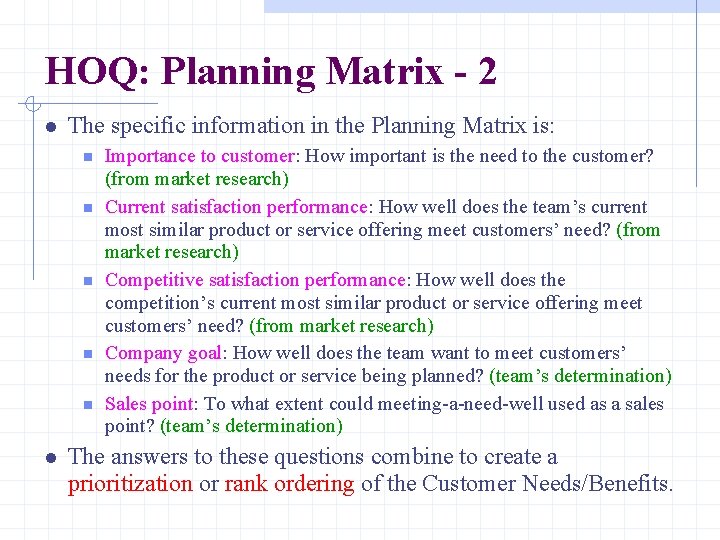 HOQ: Planning Matrix - 2

- The specific information in the Planning Matrix is:
  - Importance to customer: How important is the need to the customer? (from market research)
  - Current satisfaction performance: How well does the team's current most similar product or service offering meet customers' need? (from market research)
  - Competitive satisfaction performance: How well does the competition's current most similar product or service offering meet customers' need? (from market research)
  - Company goal: How well does the team want to meet customers' needs for the product or service being planned? (team's determination)
  - Sales point: To what extent could meeting-a-need-well used as a sales point? (team's determination)
- The answers to these questions combine to create a prioritization or rank ordering of the Customer Needs/Benefits.